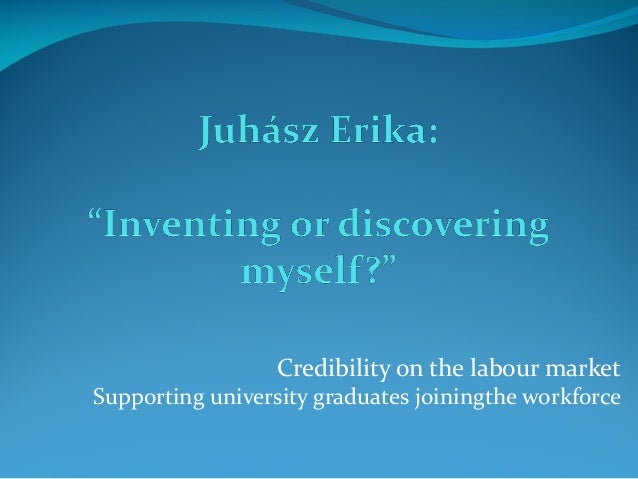 Juhász Erika:

“Inventing or discovering myself?”

Credibility on the labour market
Supporting university graduates joiningthe workforce